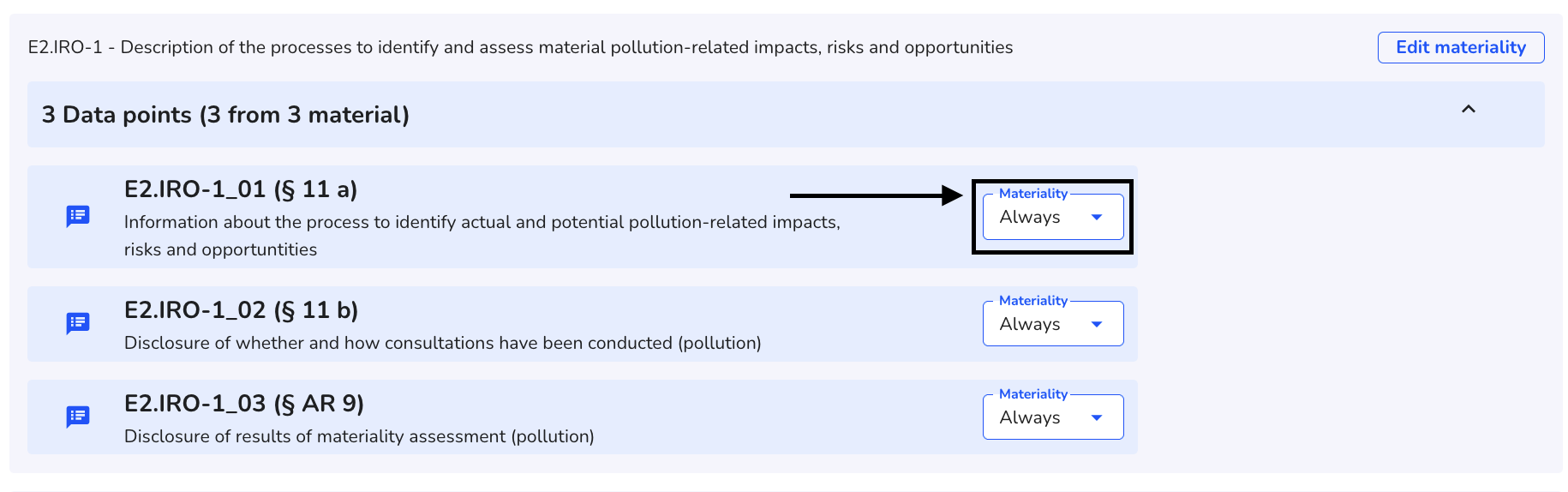 E2.IRO-1 - Description of the processes to identify and assess material pollution-related impacts, risks and opportunities

Edit materiality

3 Data points (3 from 3 material)

E2.IRO-1_01 (§ 11 a)

Information about the process to identify actual and potential pollution-related impacts, risks and opportunities

Materiality
Always

E2.IRO-1_02 (§ 11 b)

Disclosure of whether and how consultations have been conducted (pollution)

Materiality
Always

E2.IRO-1_03 (§ AR 9)

Disclosure of results of materiality assessment (pollution)

Materiality
Always